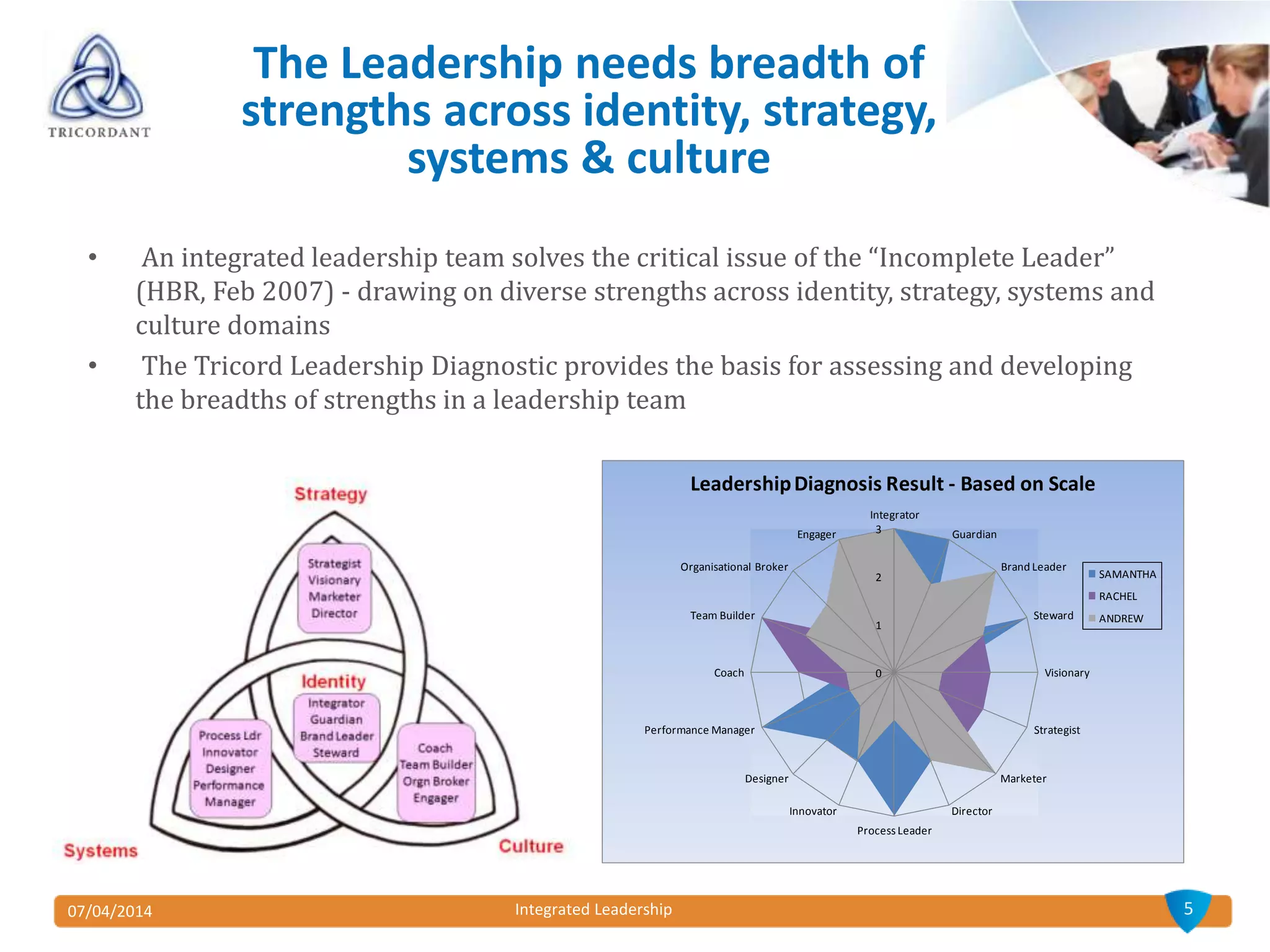 TRICORDANT

The Leadership needs breadth of strengths across identity, strategy, systems & culture

• An integrated leadership team solves the critical issue of the “Incomplete Leader” (HBR, Feb 2007) - drawing on diverse strengths across identity, strategy, systems and culture domains

• The Tricord Leadership Diagnostic provides the basis for assessing and developing the breadths of strengths in a leadership team

Strategy
Strategist
Visionary
Marketer
Director

Identity
Integrator
Guardian
Brand Leader
Steward

Process Ldr
Innovator
Designer
Performance Manager

Coach
Team Builder
Orgn Broker
Engager

Systems
Culture

Leadership Diagnosis Result - Based on Scale

Integrator
Guardian
Brand Leader
Steward
Visionary
Strategist
Marketer
Director
Process Leader
Innovator
Designer
Performance Manager
Coach
Team Builder
Organisational Broker
Engager

3
2
1
0

SAMANTHA
RACHEL
ANDREW

07/04/2014
Integrated Leadership
5